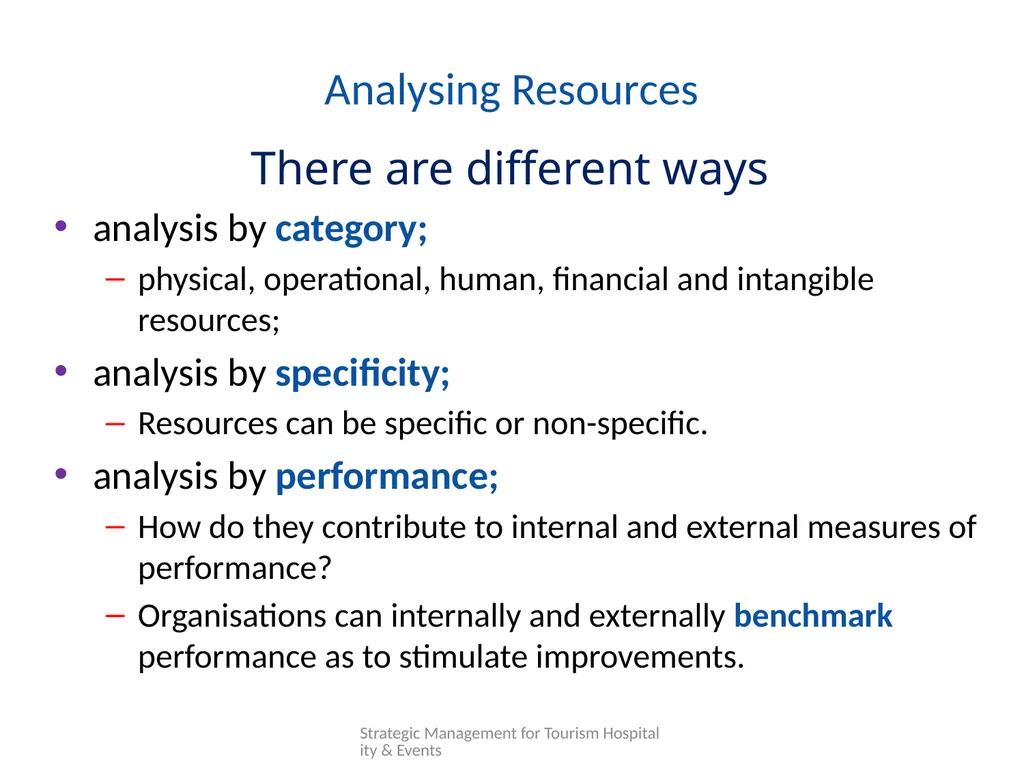 Analysing Resources

There are different ways

• analysis by category;
– physical, operational, human, financial and intangible resources;
• analysis by specificity;
– Resources can be specific or non-specific.
• analysis by performance;
– How do they contribute to internal and external measures of performance?
– Organisations can internally and externally benchmark performance as to stimulate improvements.

Strategic Management for Tourism Hospital ity & Events